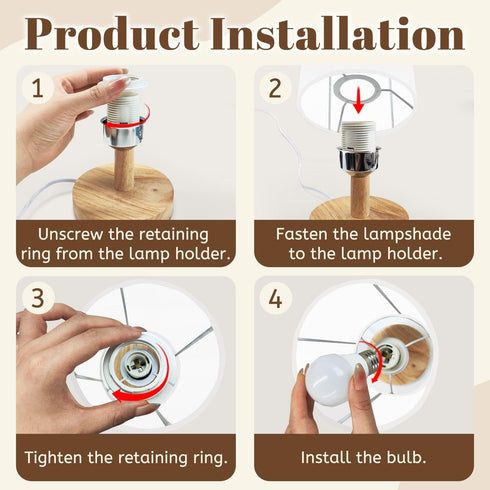 Product Installation

1

Unscrew the retaining ring from the lamp holder.

2

Fasten the lampshade to the lamp holder.

3

Tighten the retaining ring.

4

Install the bulb.